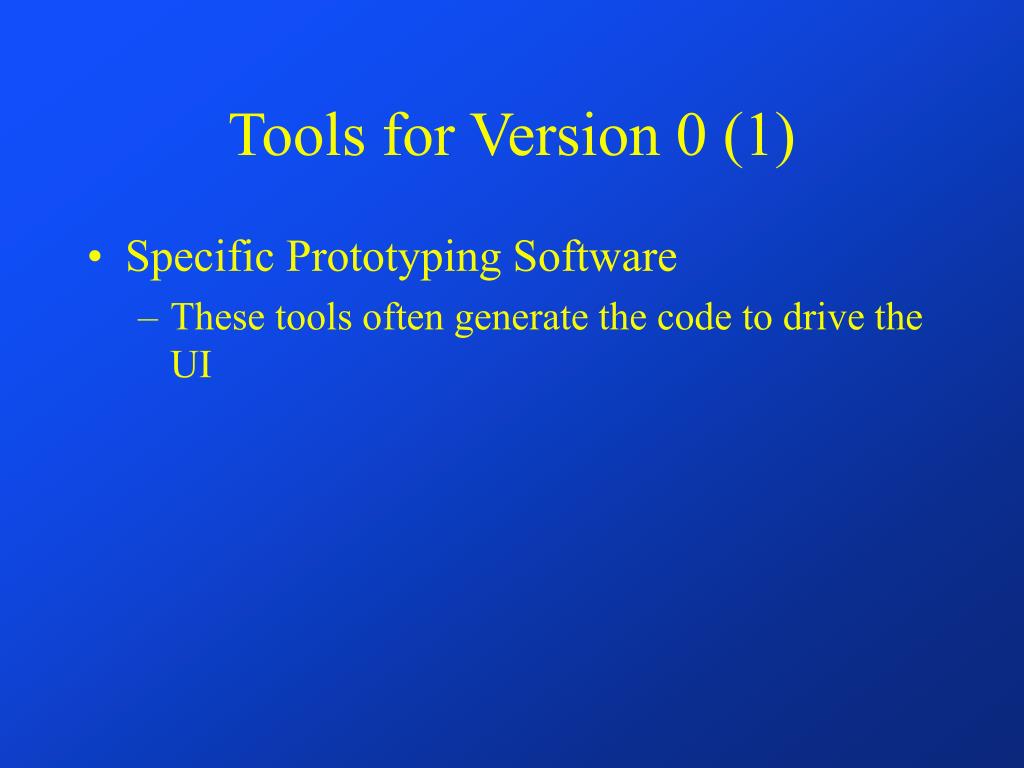 Tools for Version 0 (1)

• Specific Prototyping Software
– These tools often generate the code to drive the UI